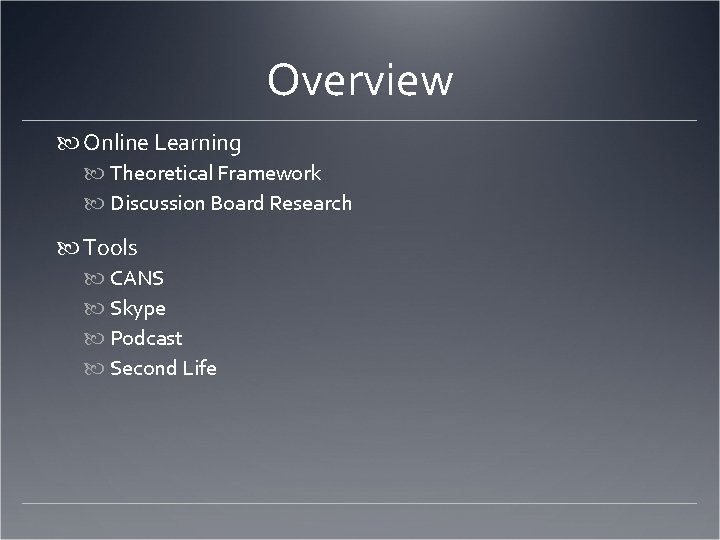 Overview

Online Learning
Theoretical Framework
Discussion Board Research

Tools
CANS
Skype
Podcast
Second Life